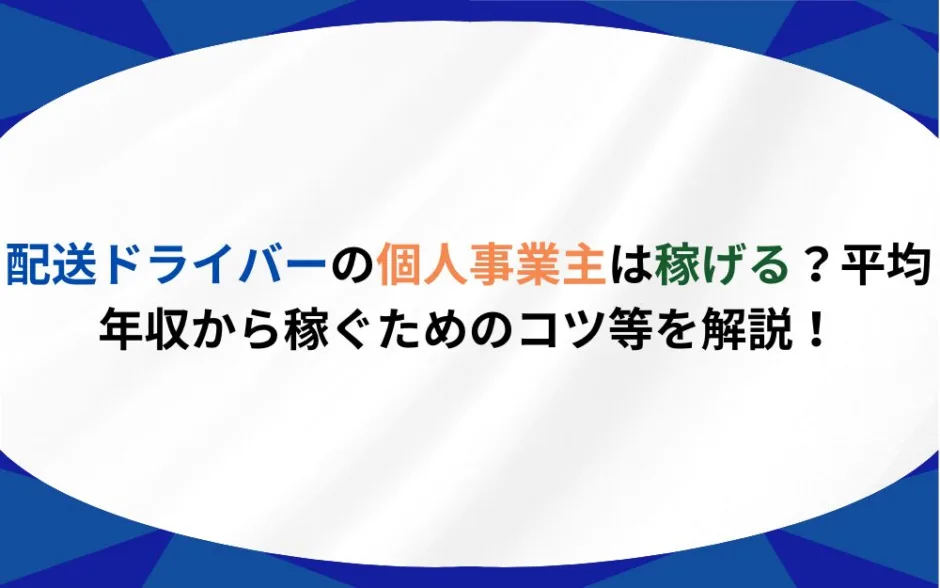 配送ドライバーの個人事業主は稼げる？平均年収から稼ぐためのコツ等を解説！